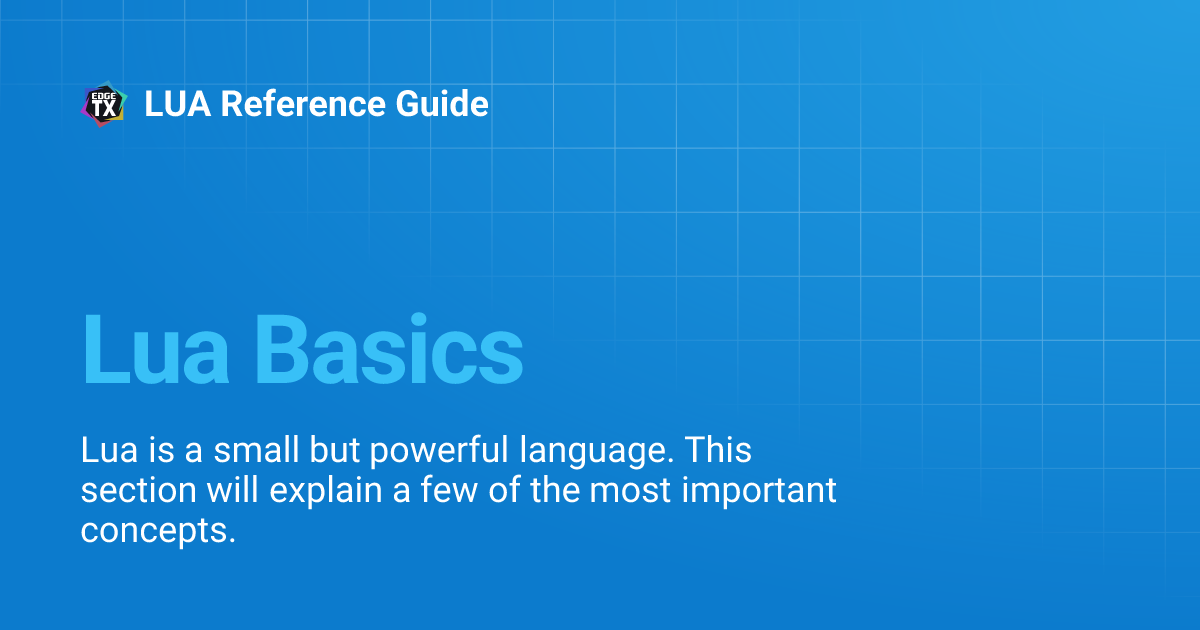 EDGE TX LUA Reference Guide

Lua Basics

Lua is a small but powerful language. This section will explain a few of the most important concepts.